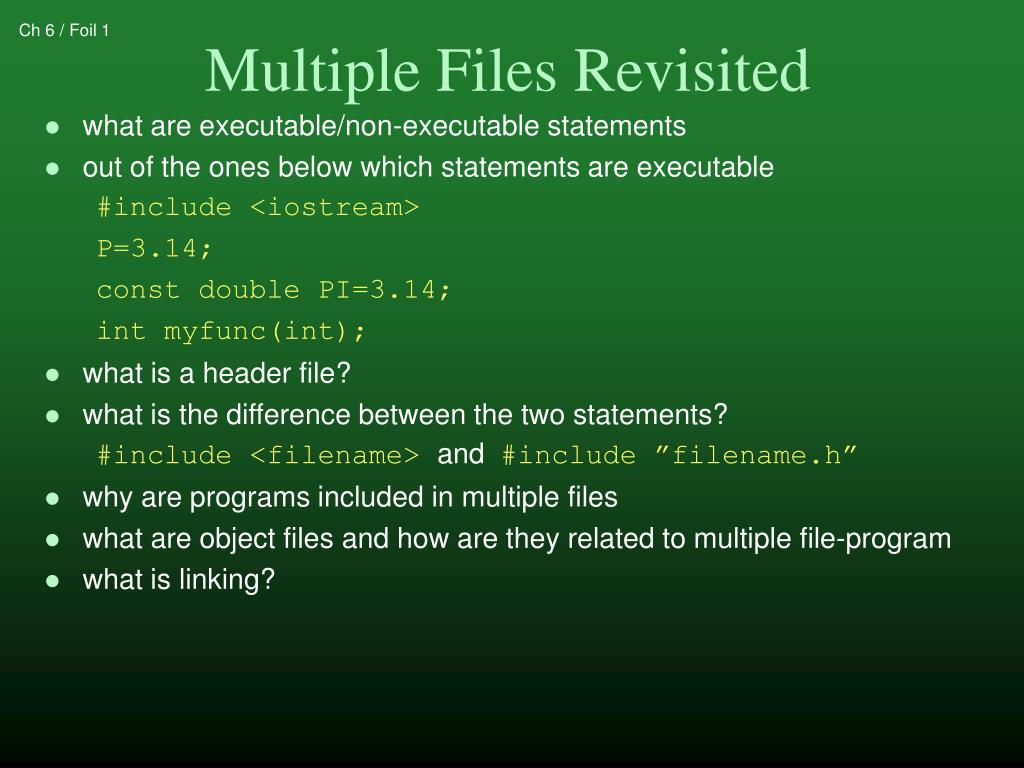 Ch 6 / Foil 1

Multiple Files Revisited

- what are executable/non-executable statements
- out of the ones below which statements are executable

#include <iostream>

P=3.14;

const double PI=3.14;

int myfunc(int);

- what is a header file?
- what is the difference between the two statements?

#include <filename> and #include ”filename.h”

- why are programs included in multiple files
- what are object files and how are they related to multiple file-program
- what is linking?